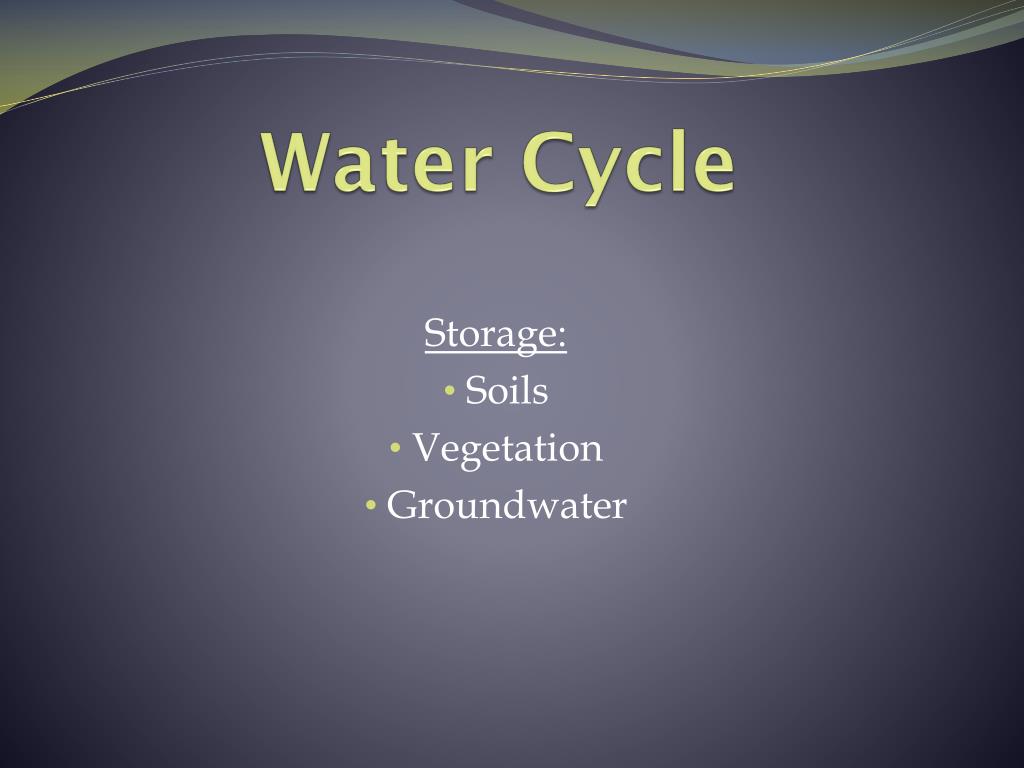 Water Cycle

Storage:
• Soils
• Vegetation
• Groundwater